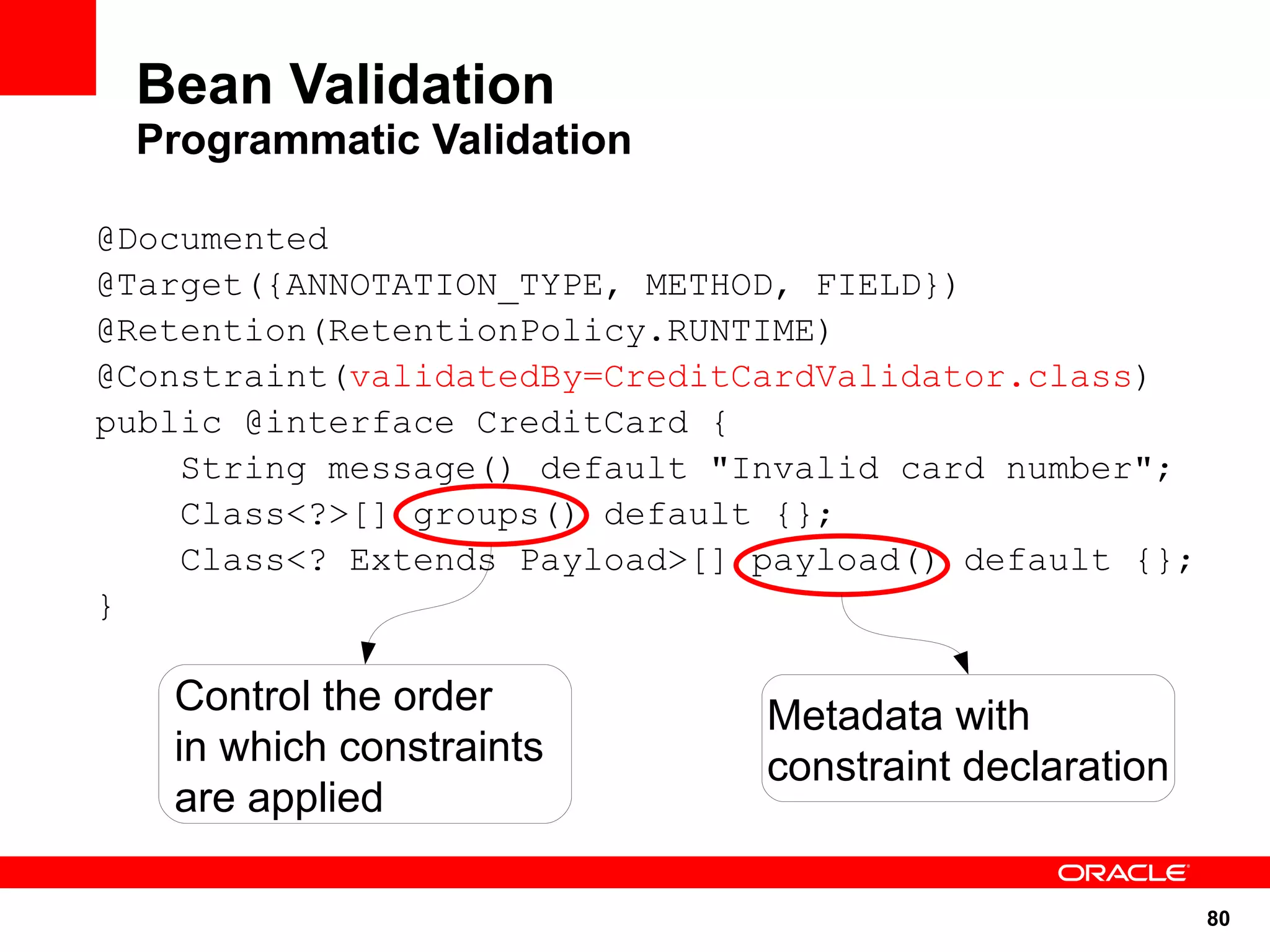 Bean Validation
Programmatic Validation

@Documented
@Target({ANNOTATION_TYPE, METHOD, FIELD})
@Retention(RetentionPolicy.RUNTIME)
@Constraint(validatedBy=CreditCardValidator.class)
public @interface CreditCard {
String message() default "Invalid card number";
Class<?>[] groups() default {};
Class<? Extends Payload>[] payload() default {};
}

Control the order in which constraints are applied

Metadata with constraint declaration

ORACLE

80